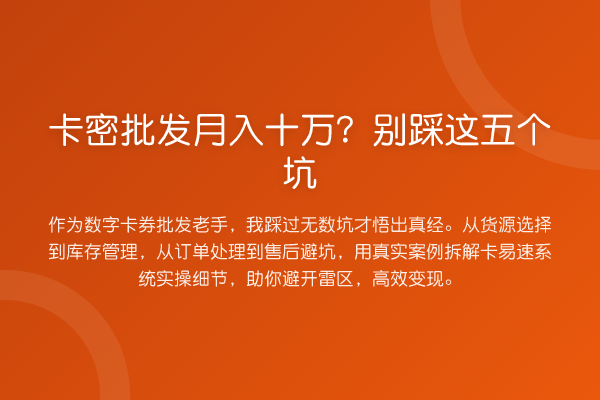 卡密批发月入十万？别踩这五个坑

作为数字卡券批发老手，我踩过无数坑才悟出真经。从货源选择到库存管理，从订单处理到售后避坑，用真实案例拆解卡易速系统实操细节，助你避开雷区，高效变现。